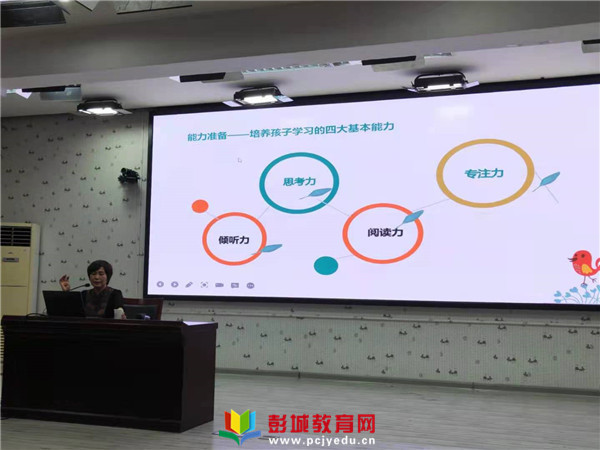 能力准备——培养孩子学习的四大基本能力

思考力

专注力

倾听力

阅读力

彭城教育网
www.pcjyedu.cn